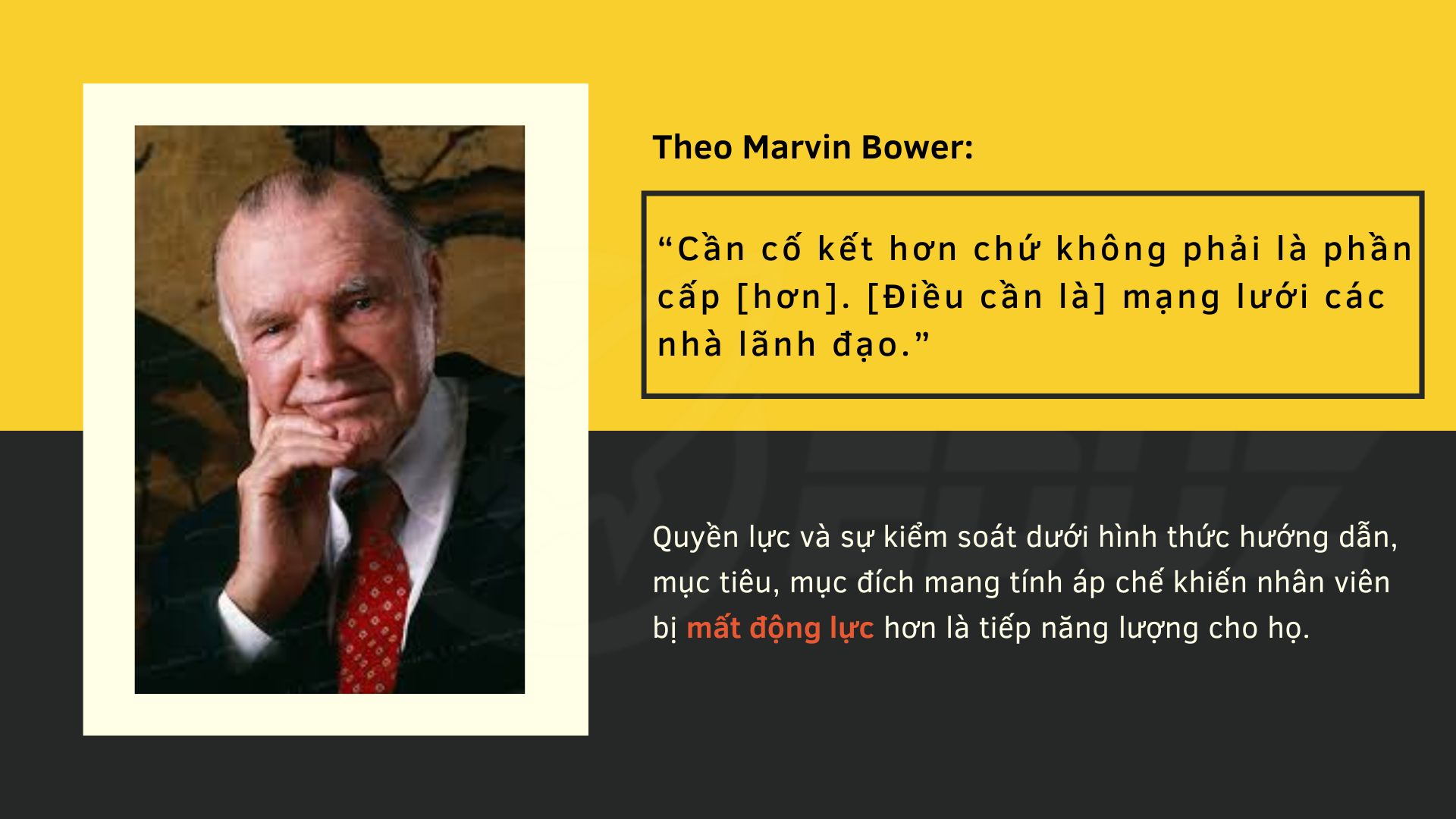 Theo Marvin Bower:

“Cần cố kết hơn chứ không phải là phần cấp [hơn]. [Điều cần là] mạng lưới các nhà lãnh đạo.”

Quyền lực và sự kiểm soát dưới hình thức hướng dẫn, mục tiêu, mục đích mang tính áp chế khiến nhân viên bị mất động lực hơn là tiếp năng lượng cho họ.